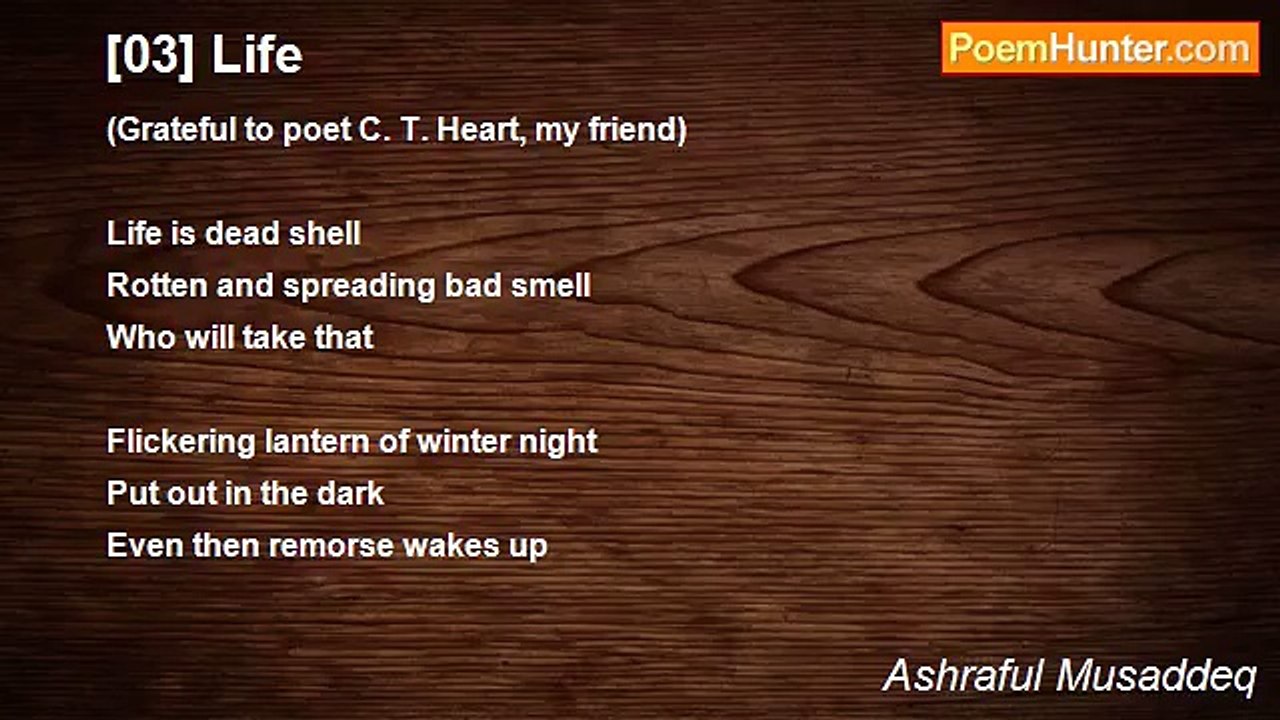 [03] Life

PoemHunter.com

(Grateful to poet C. T. Heart, my friend)

Life is dead shell
Rotten and spreading bad smell
Who will take that

Flickering lantern of winter night
Put out in the dark
Even then remorse wakes up

Ashraful Musaddeq